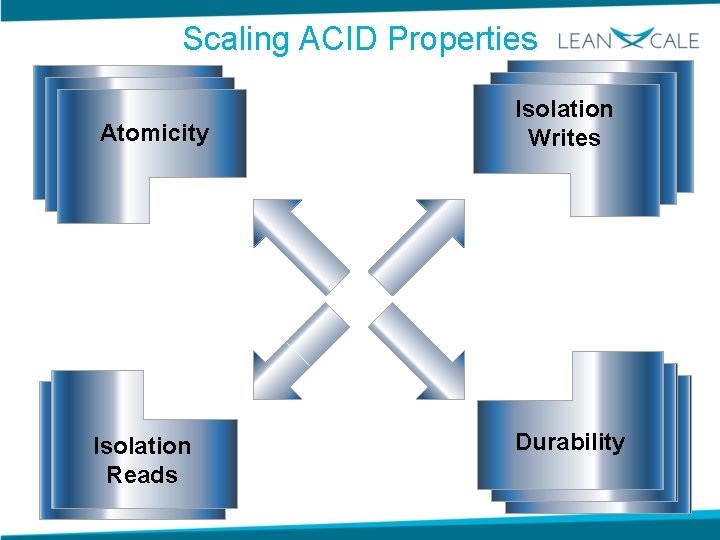 Scaling ACID Properties

LEANXCALE

Atomicity

Isolation Writes

Isolation Reads

Durability